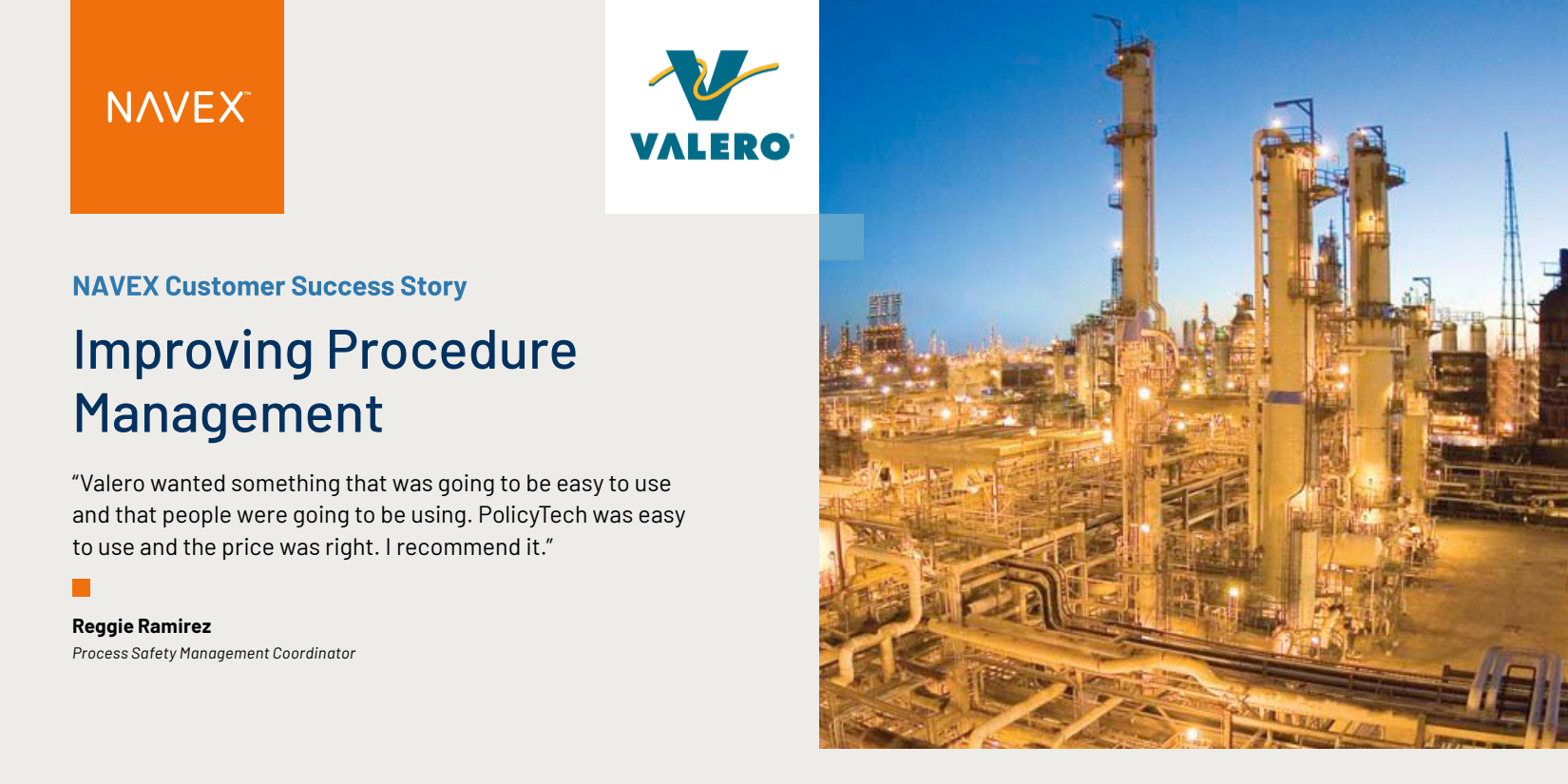 NAVEX™

VALERO®

NAVEX Customer Success Story

Improving Procedure Management

“Valero wanted something that was going to be easy to use and that people were going to be using. PolicyTech was easy to use and the price was right. I recommend it.”

Reggie Ramirez

Process Safety Management Coordinator